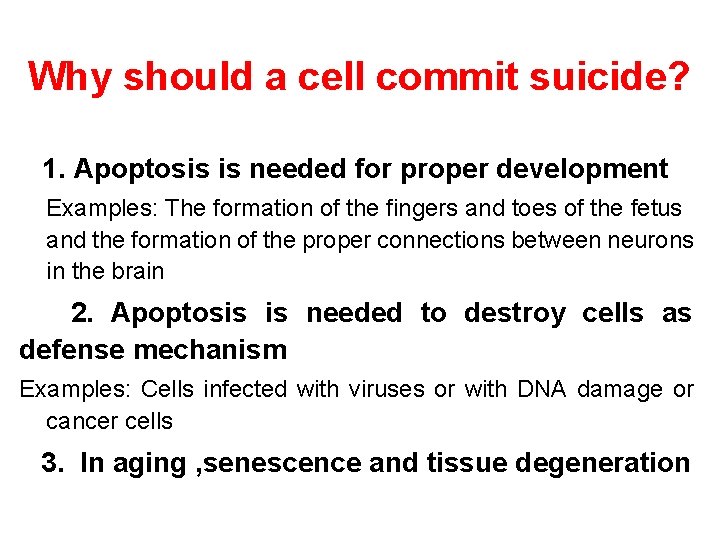 Why should a cell commit suicide?

1. Apoptosis is needed for proper development

Examples: The formation of the fingers and toes of the fetus and the formation of the proper connections between neurons in the brain

2. Apoptosis is needed to destroy cells as defense mechanism

Examples: Cells infected with viruses or with DNA damage or cancer cells

3. In aging ,senescence and tissue degeneration